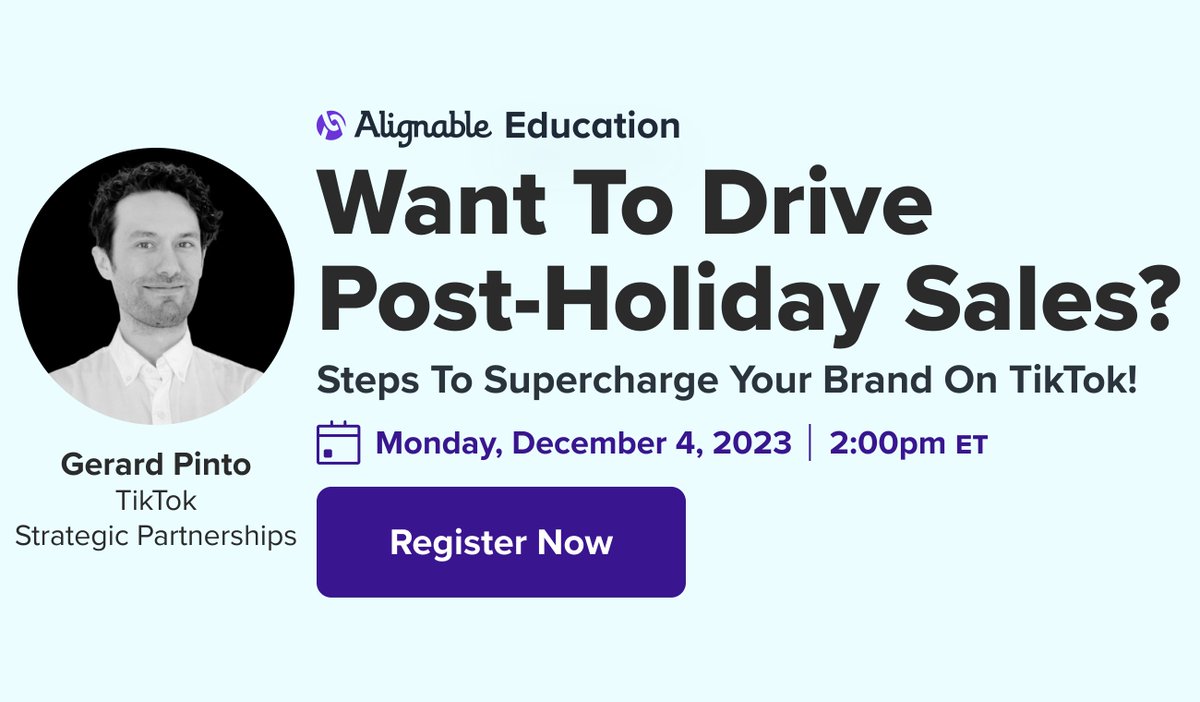 Alignable Education

Want To Drive Post-Holiday Sales?

Steps To Supercharge Your Brand On TikTok!

Monday, December 4, 2023 | 2:00pm ET

Register Now

Gerard Pinto
TikTok
Strategic Partnerships